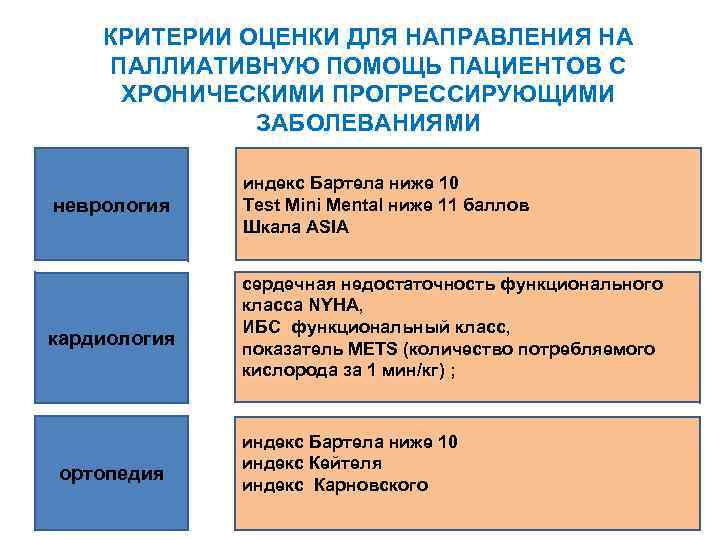 КРИТЕРИИ ОЦЕНКИ ДЛЯ НАПРАВЛЕНИЯ НА ПАЛЛИАТИВНУЮ ПОМОЩЬ ПАЦИЕНТОВ С ХРОНИЧЕСКИМИ ПРОГРЕССИРУЮЩИМИ ЗАБОЛЕВАНИЯМИ

неврология

индекс Бартела ниже 10
Test Mini Mental ниже 11 баллов
Шкала ASIA

кардиология

сердечная недостаточность функционального класса NYHA,
ИБС функциональный класс,
показатель METS (количество потребляемого кислорода за 1 мин/кг) ;

ортопедия

индекс Бартела ниже 10
индекс Кейтеля
индекс Карновского